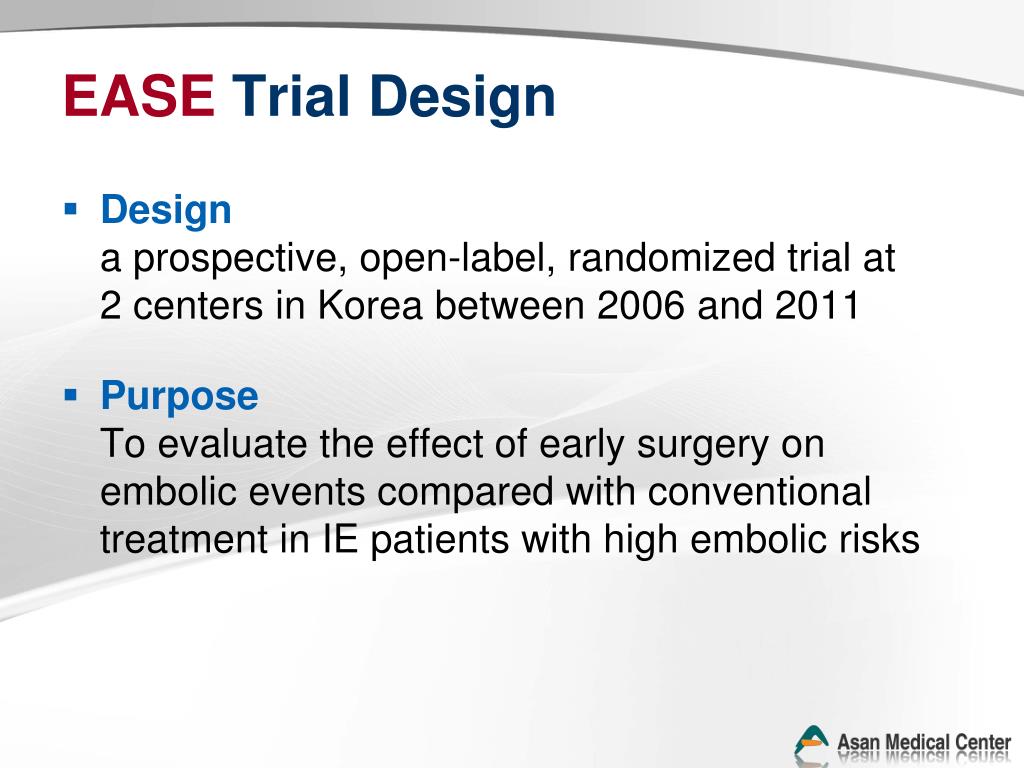 EASE Trial Design

▪ Design
a prospective, open-label, randomized trial at 2 centers in Korea between 2006 and 2011

▪ Purpose
To evaluate the effect of early surgery on embolic events compared with conventional treatment in IE patients with high embolic risks

Asan Medical Center